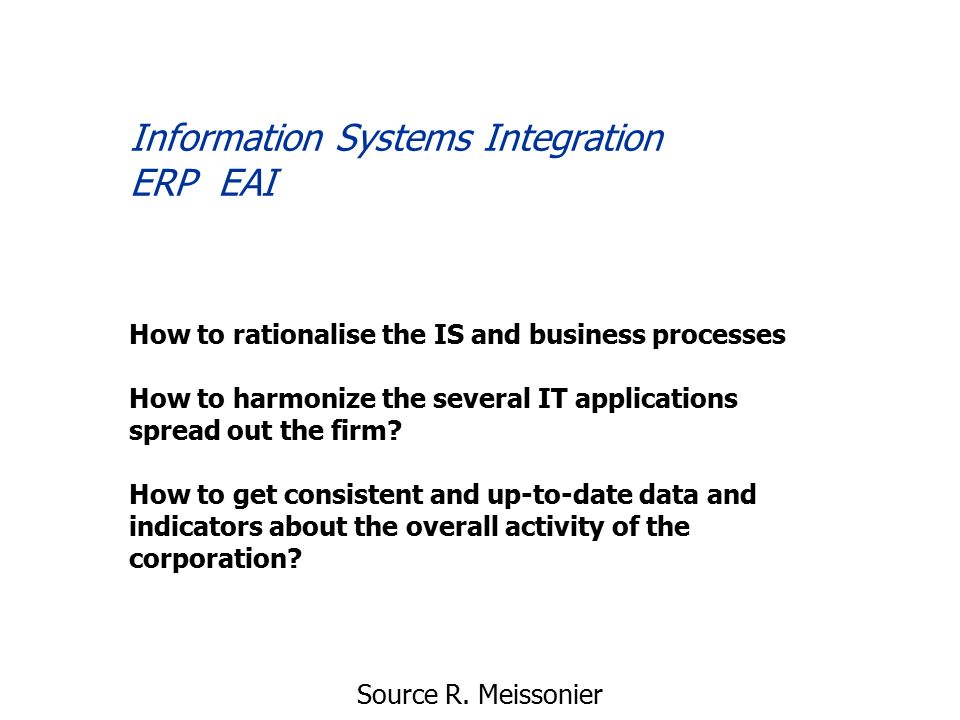 Information Systems Integration
ERP  EAI

How to rationalise the IS and business processes

How to harmonize the several IT applications spread out the firm?

How to get consistent and up-to-date data and indicators about the overall activity of the corporation?

Source R. Meissonier